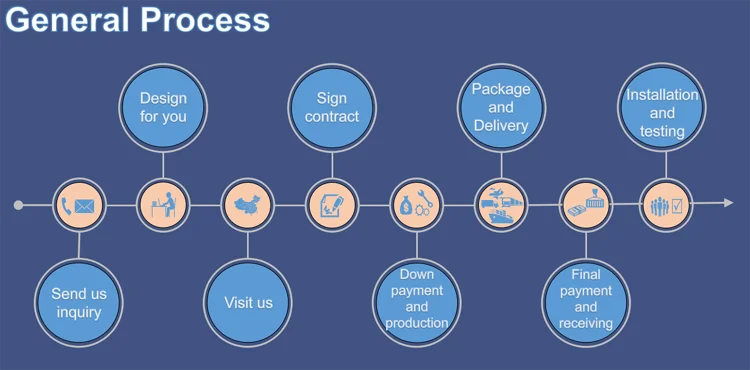 General Process

Send us inquiry

Design for you

Visit us

Sign contract

Down payment and production

Package and Delivery

Final payment and receiving

Installation and testing